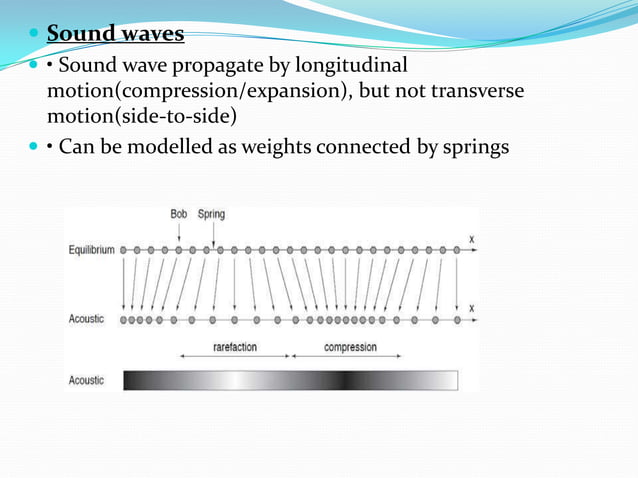 Sound waves

• Sound wave propagate by longitudinal motion(compression/expansion), but not transverse motion(side-to-side)

• Can be modelled as weights connected by springs

Bob Spring

Equilibrium

x

Acoustic

x

rarefaction

compression

Acoustic